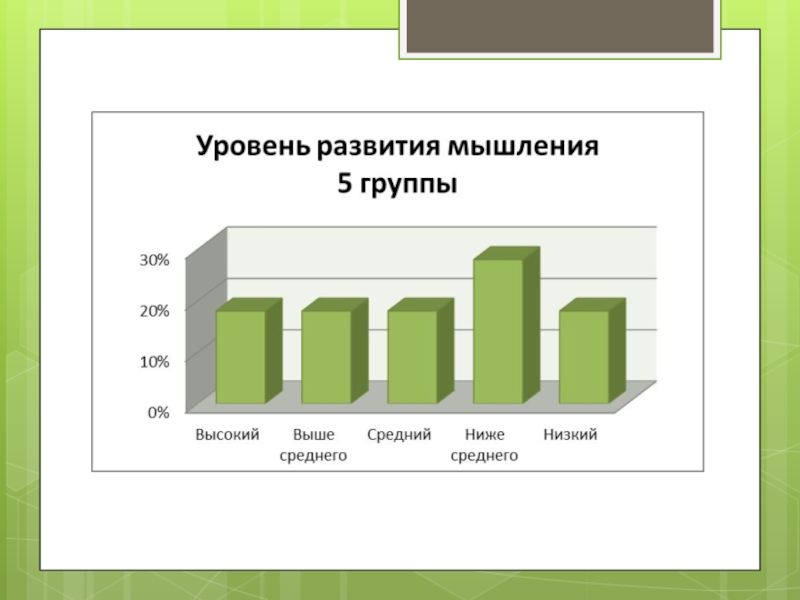 Уровень развития мышления
5 группы

30%
20%
10%
0%

Высокий
Выше среднего
Средний
Ниже среднего
Низкий